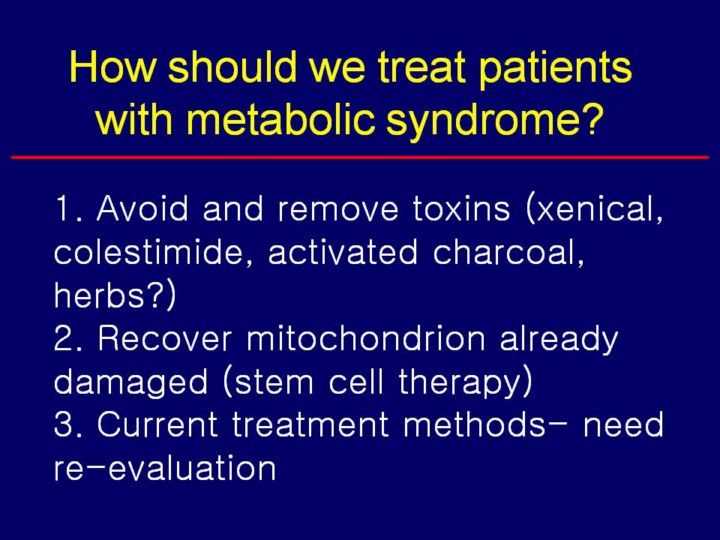 How should we treat patients with metabolic syndrome?

1. Avoid and remove toxins (xenical, colestimide, activated charcoal, herbs?)
2. Recover mitochondrion already damaged (stem cell therapy)
3. Current treatment methods- need re-evaluation